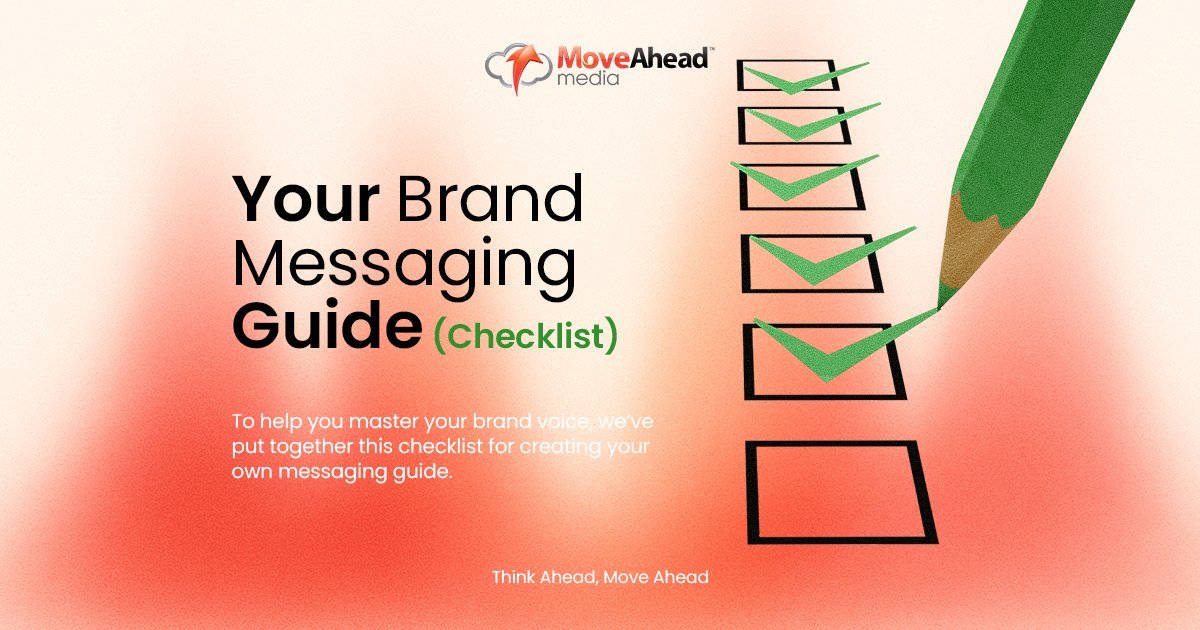 MoveAhead™
media

Your Brand Messaging Guide (Checklist)

To help you master your brand voice, we've put together this checklist for creating your own messaging guide.

Think Ahead, Move Ahead